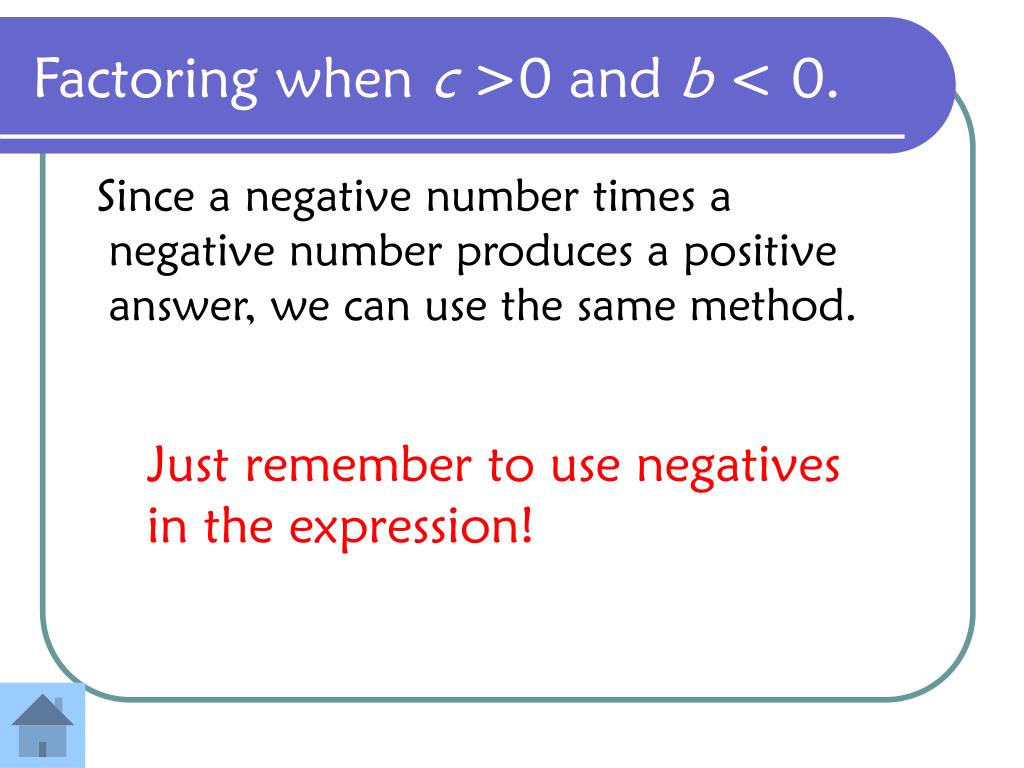 Factoring when $c > 0$ and $b < 0$.

Since a negative number times a negative number produces a positive answer, we can use the same method.

Just remember to use negatives in the expression!